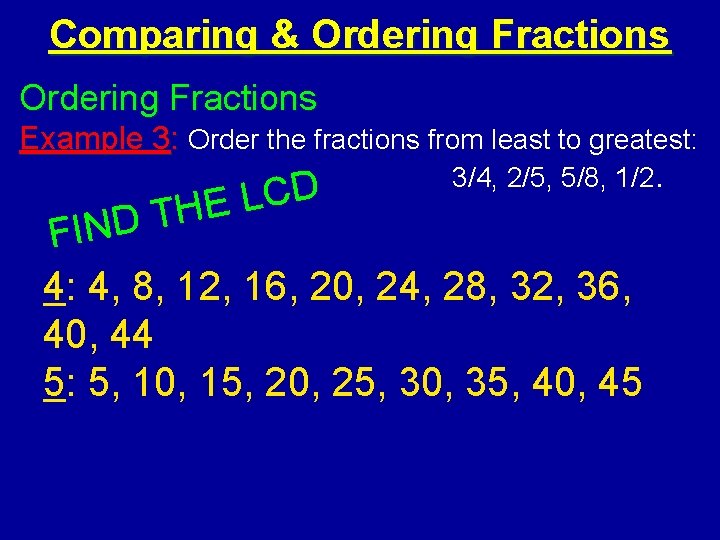 Comparing & Ordering Fractions

Ordering Fractions

Example 3: Order the fractions from least to greatest: 3/4, 2/5, 5/8, 1/2.

FIND THE LCD

4: 4, 8, 12, 16, 20, 24, 28, 32, 36, 40, 44
5: 5, 10, 15, 20, 25, 30, 35, 40, 45